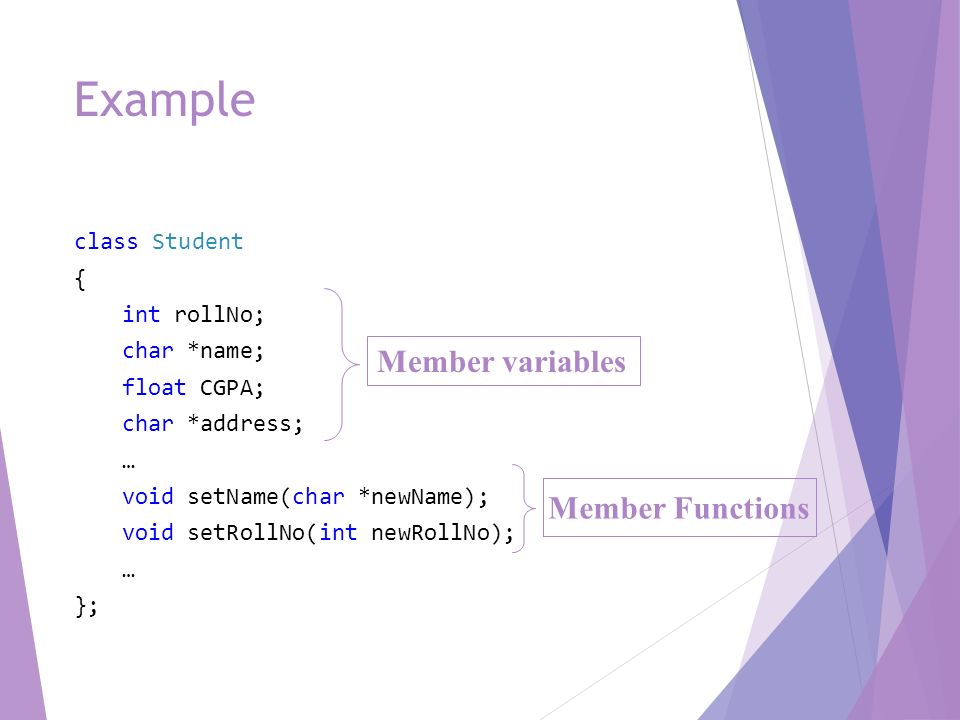 Example

class Student
{
int rollNo;
char *name;
float CGPA;
char *address;
…
void setName(char *newName);
void setRollNo(int newRollNo);
…
};

Member variables

Member Functions